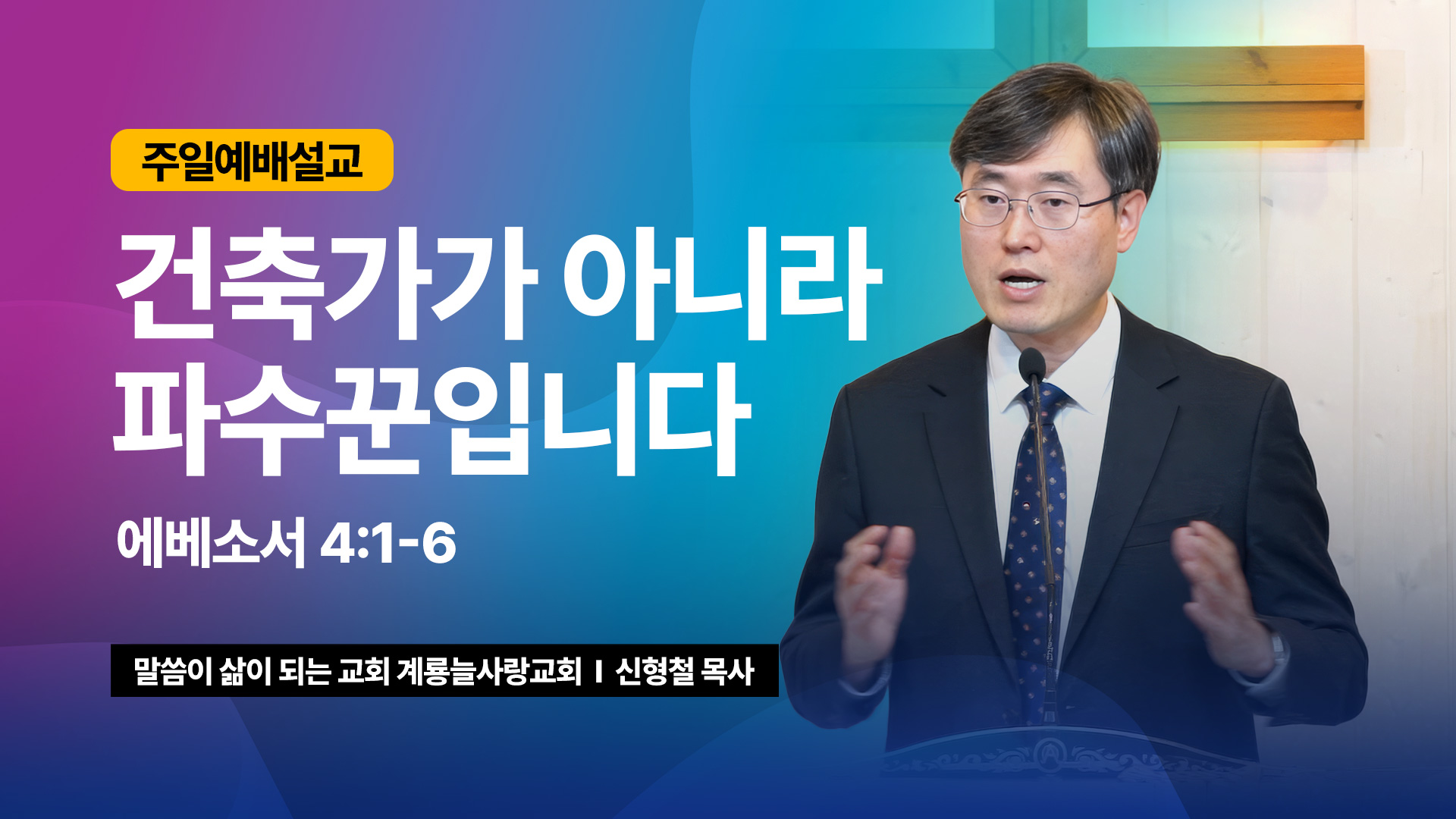 주일예배설교

건축가가 아니라 파수꾼입니다

에베소서 4:1-6

말씀이 삶이 되는 교회 계룡늘사랑교회 I 신형철 목사